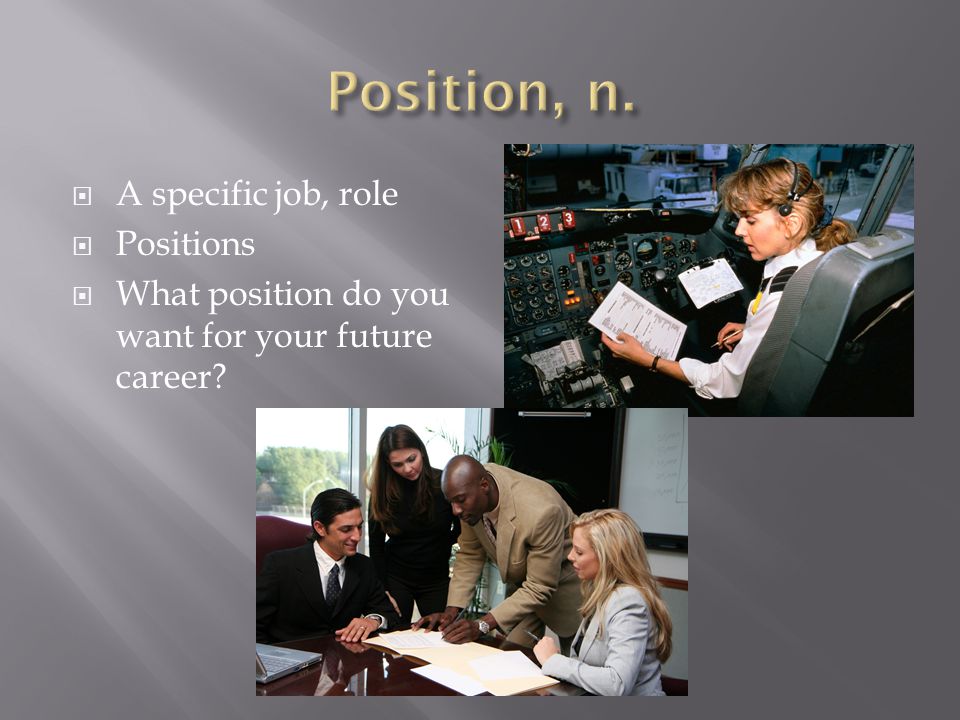 Position, n.

A specific job, role
Positions
What position do you want for your future career?

1 2 3